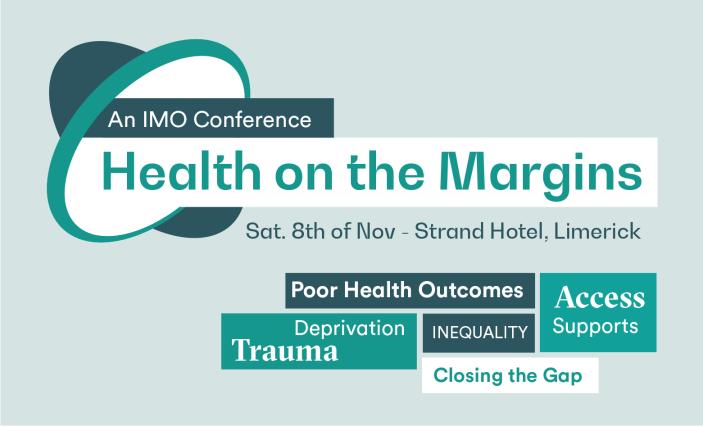 An IMO Conference

Health on the Margins

Sat. 8th of Nov - Strand Hotel, Limerick

Poor Health Outcomes

Access
Supports

Deprivation
Trauma

INEQUALITY

Closing the Gap